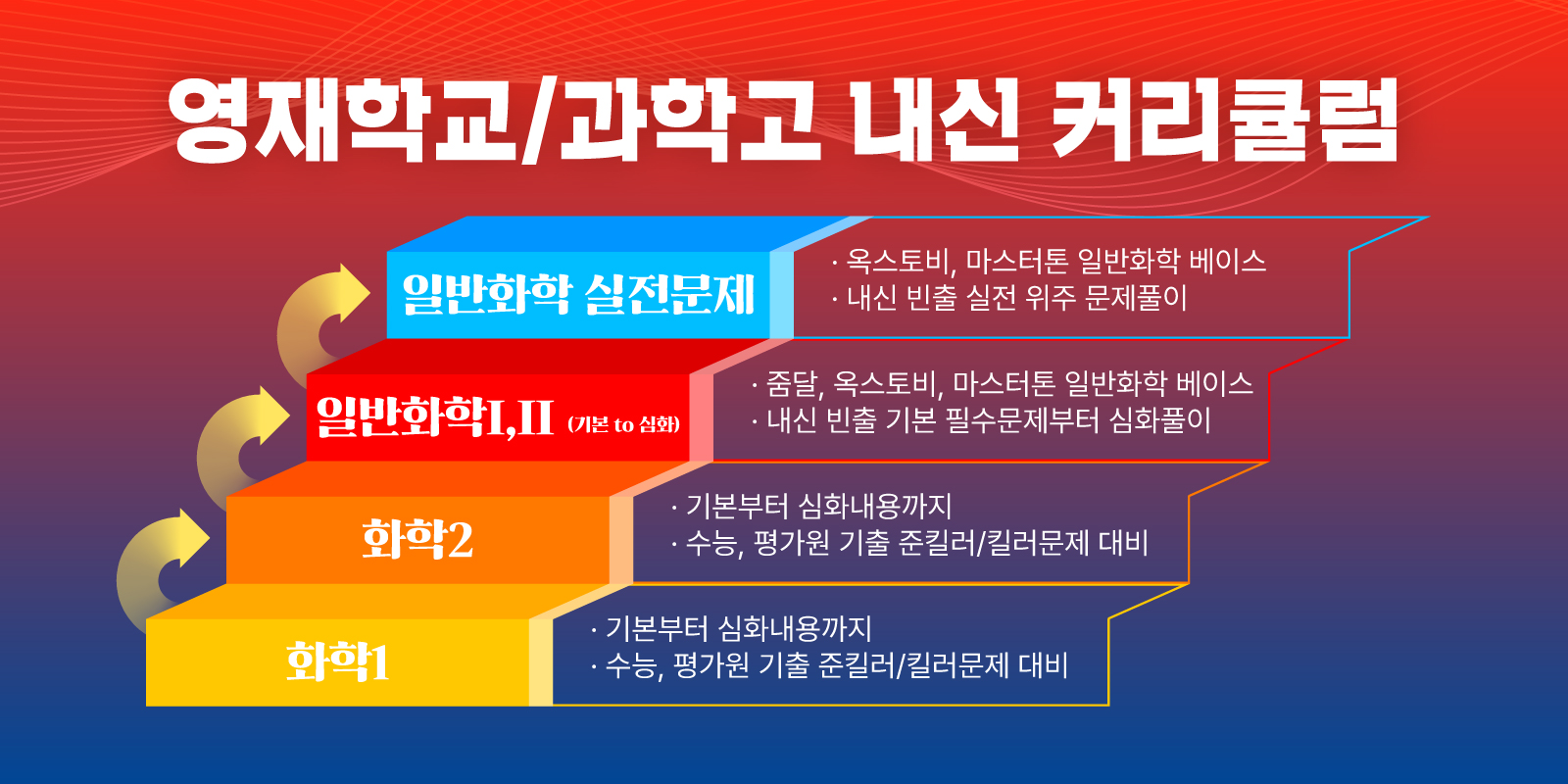 영재학교/과학고 내신 커리큘럼

일반화학 실전문제

· 옥스토비, 마스터톤 일반화학 베이스
· 내신 빈출 실전 위주 문제풀이

일반화학I,II (기본 to 심화)

· 줌달, 옥스토비, 마스터톤 일반화학 베이스
· 내신 빈출 기본 필수문제부터 심화풀이

화학2

· 기본부터 심화내용까지
· 수능, 평가원 기출 준킬러/킬러문제 대비

화학1

· 기본부터 심화내용까지
· 수능, 평가원 기출 준킬러/킬러문제 대비